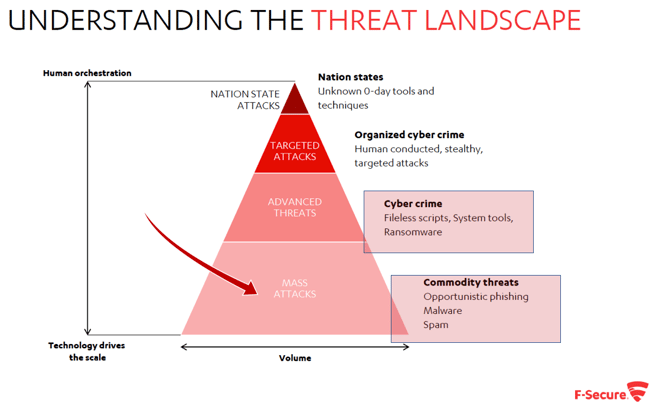 UNDERSTANDING THE THREAT LANDSCAPE

Human orchestration

NATION STATE ATTACKS

Nation states
Unknown 0-day tools and techniques

TARGETED ATTACKS

Organized cyber crime
Human conducted, stealthy, targeted attacks

ADVANCED THREATS

Cyber crime
Fileless scripts, System tools, Ransomware

MASS ATTACKS

Commodity threats
Opportunistic phishing
Malware
Spam

Technology drives the scale

Volume

F-Secure